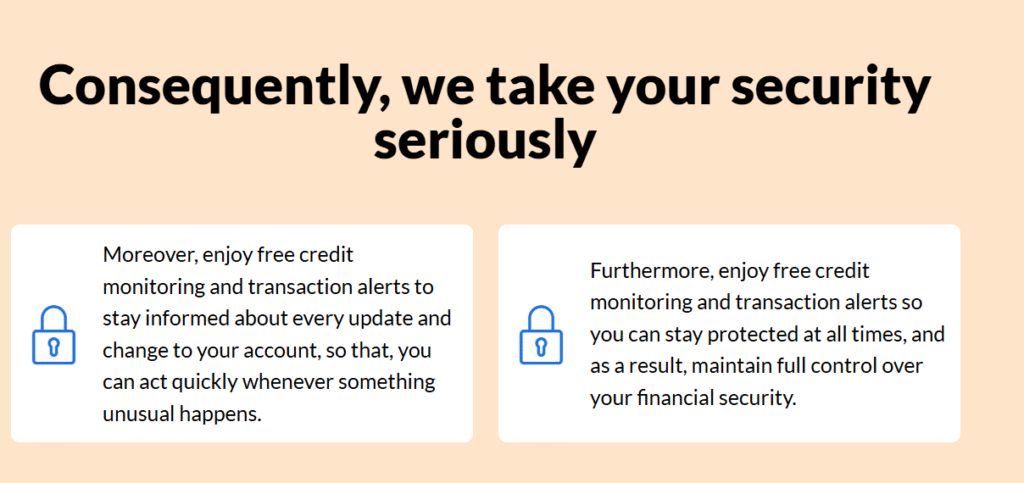 Consequently, we take your security seriously

Moreover, enjoy free credit monitoring and transaction alerts to stay informed about every update and change to your account, so that, you can act quickly whenever something unusual happens.

Furthermore, enjoy free credit monitoring and transaction alerts so you can stay protected at all times, and as a result, maintain full control over your financial security.